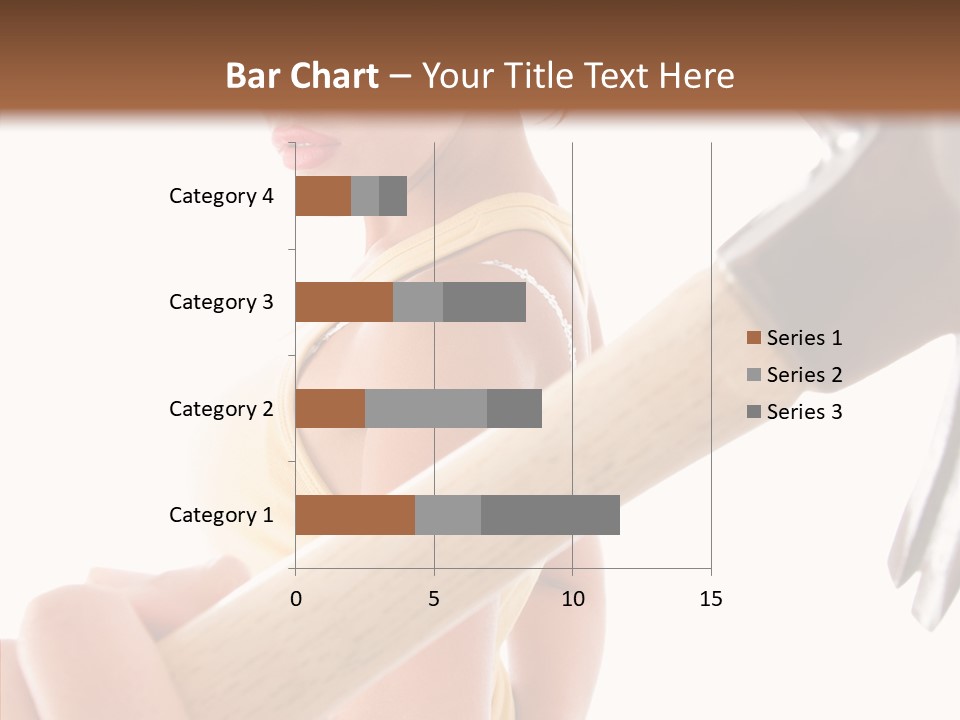 Bar Chart – Your Title Text Here

Category 4
Category 3
Category 2
Category 1

0
5
10
15

Series 1
Series 2
Series 3